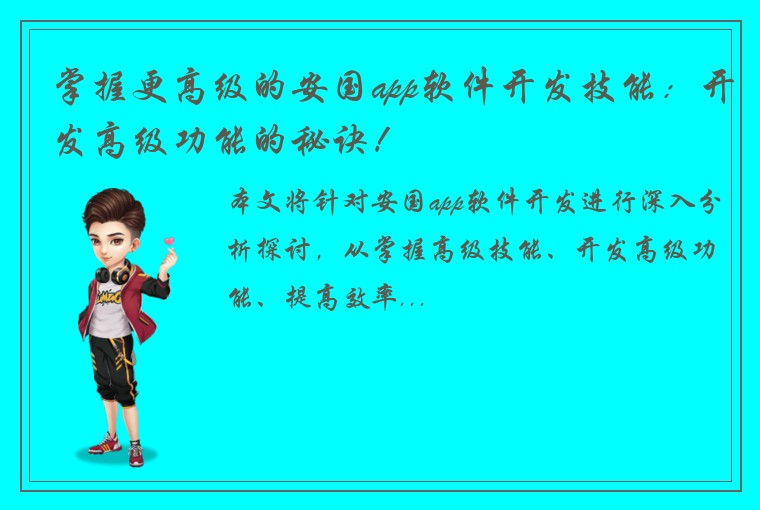 掌握更高级的安国app软件开发技能：开发高级功能的秘诀！

本文将针对安国app软件开发进行深入分析探讨，从掌握高级技能、开发高级功能、提高效率...